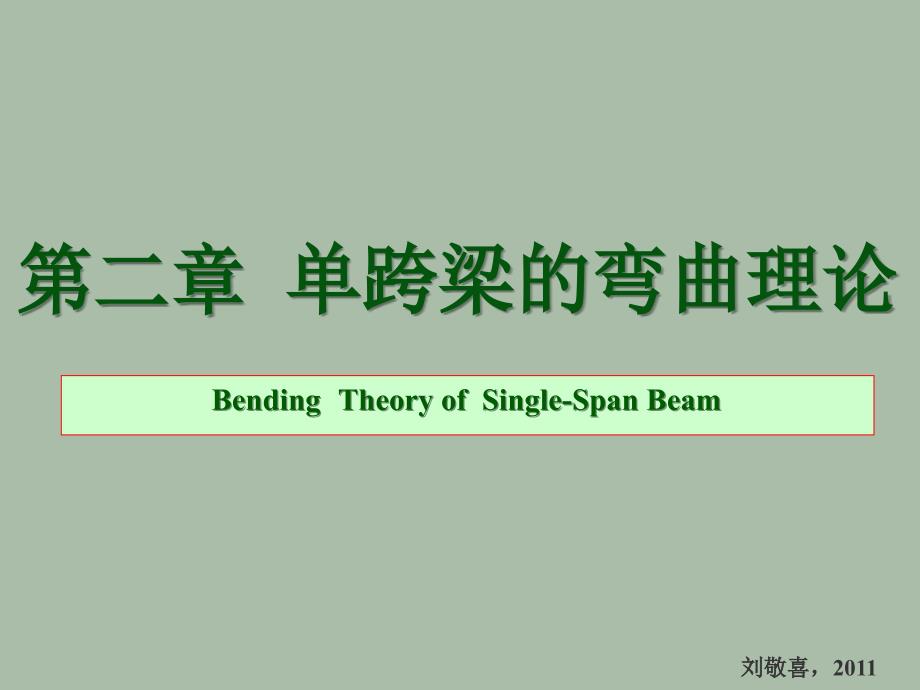 第二章 单跨梁的弯曲理论

Bending Theory of Single-Span Beam

刘敬喜，2011